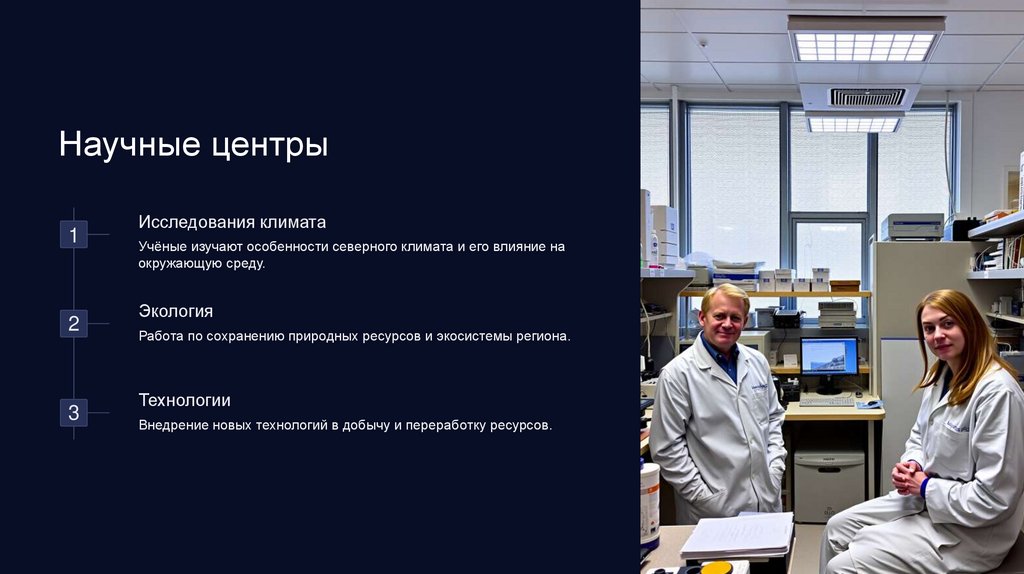 Научные центры

1

Исследования климата

Учёные изучают особенности северного климата и его влияние на окружающую среду.

2

Экология

Работа по сохранению природных ресурсов и экосистемы региона.

3

Технологии

Внедрение новых технологий в добычу и переработку ресурсов.